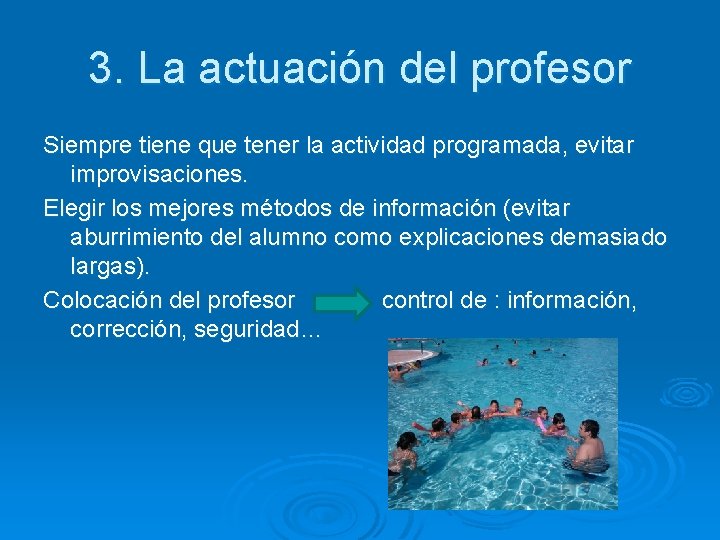 3. La actuación del profesor

Siempre tiene que tener la actividad programada, evitar improvisaciones.

Elegir los mejores métodos de información (evitar aburrimiento del alumno como explicaciones demasiado largas).

Colocación del profesor control de : información, corrección, seguridad…